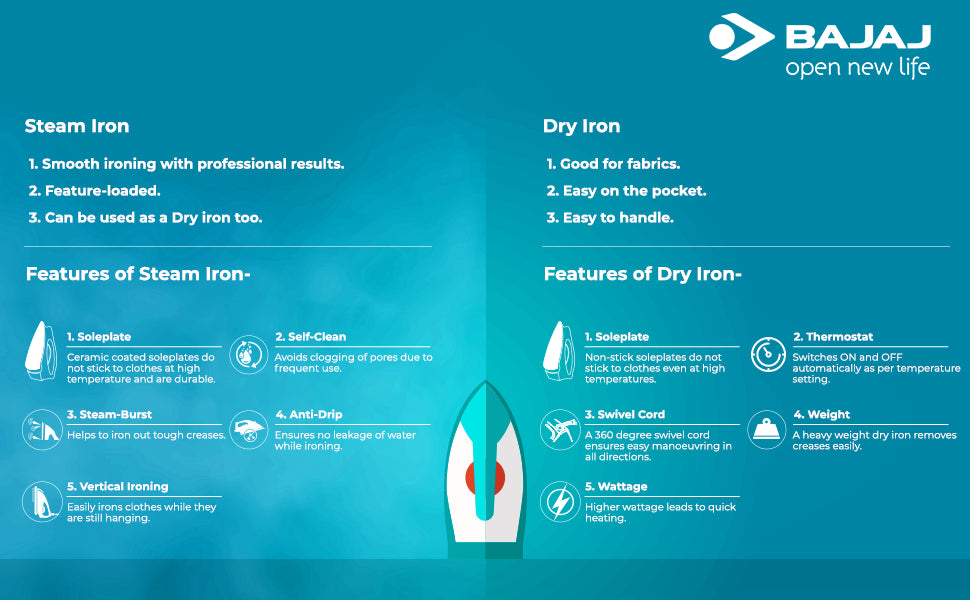 BAJAJ
open new life

Steam Iron

1. Smooth ironing with professional results.
2. Feature-loaded.
3. Can be used as a Dry iron too.

Features of Steam Iron-

1. Soleplate
Ceramic coated soleplates do not stick to clothes at high temperature and are durable.

2. Self-Clean
Avoids clogging of pores due to frequent use.

3. Steam-Burst
Helps to iron out tough creases.

4. Anti-Drip
Ensures no leakage of water while ironing.

5. Vertical Ironing
Easily irons clothes while they are still hanging.

Dry Iron

1. Good for fabrics.
2. Easy on the pocket.
3. Easy to handle.

Features of Dry Iron-

1. Soleplate
Non-stick soleplates do not stick to clothes even at high temperatures.

2. Thermostat
Switches ON and OFF automatically as per temperature setting.

3. Swivel Cord
A 360 degree swivel cord ensures easy manoeuvring in all directions.

4. Weight
A heavy weight dry iron removes creases easily.

5. Wattage
Higher wattage leads to quick heating.